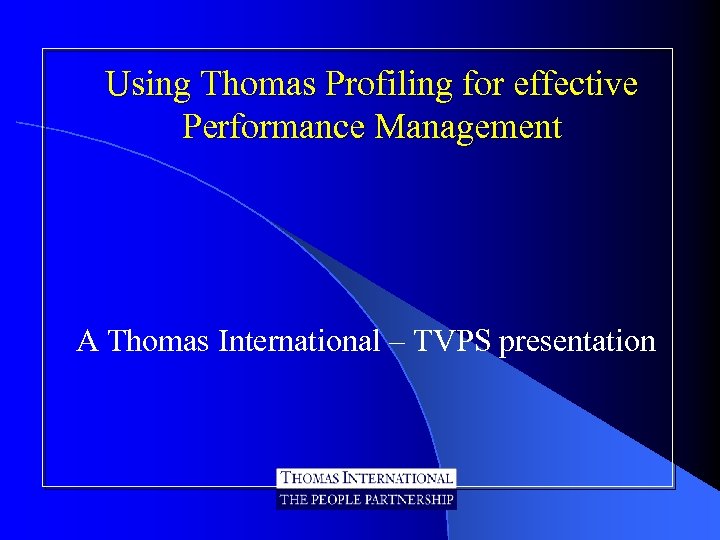 Using Thomas Profiling for effective Performance Management

A Thomas International – TVPS presentation

THOMAS INTERNATIONAL
THE PEOPLE PARTNERSHIP